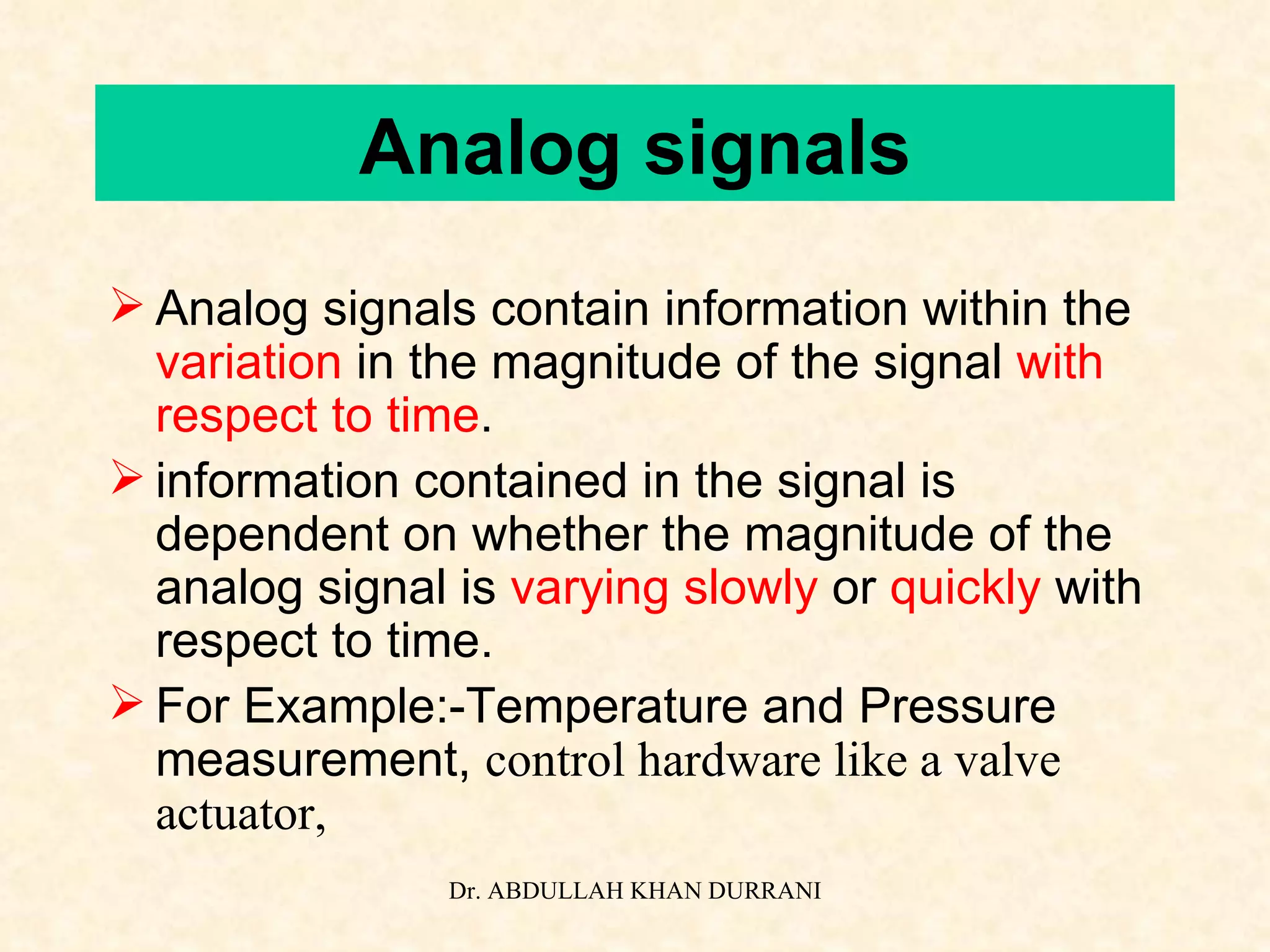 Analog signals

➢ Analog signals contain information within the variation in the magnitude of the signal with respect to time.

➢ information contained in the signal is dependent on whether the magnitude of the analog signal is varying slowly or quickly with respect to time.

➢ For Example:-Temperature and Pressure measurement, control hardware like a valve actuator,

Dr. ABDULLAH KHAN DURRANI